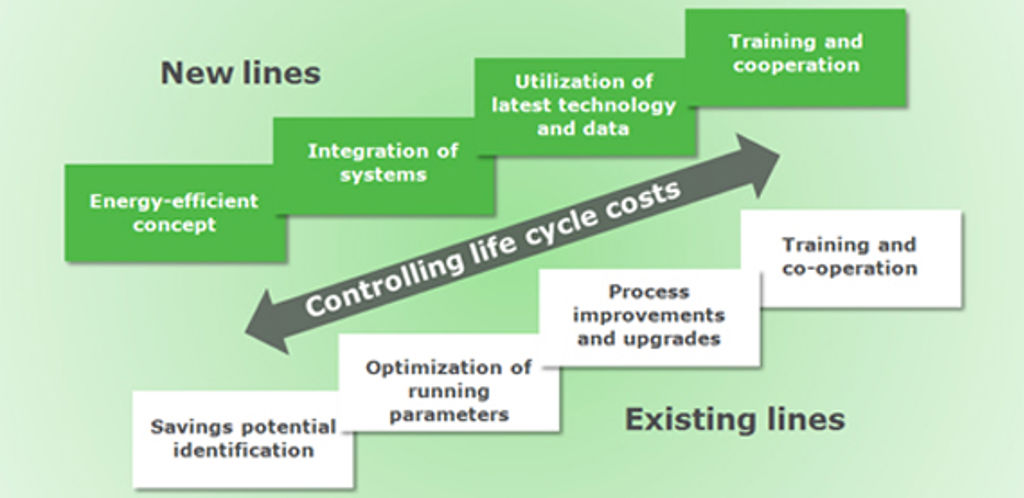 New lines

Energy-efficient concept

Integration of systems

Utilization of latest technology and data

Training and cooperation

Controlling life cycle costs

Savings potential identification

Optimization of running parameters

Process improvements and upgrades

Training and co-operation

Existing lines